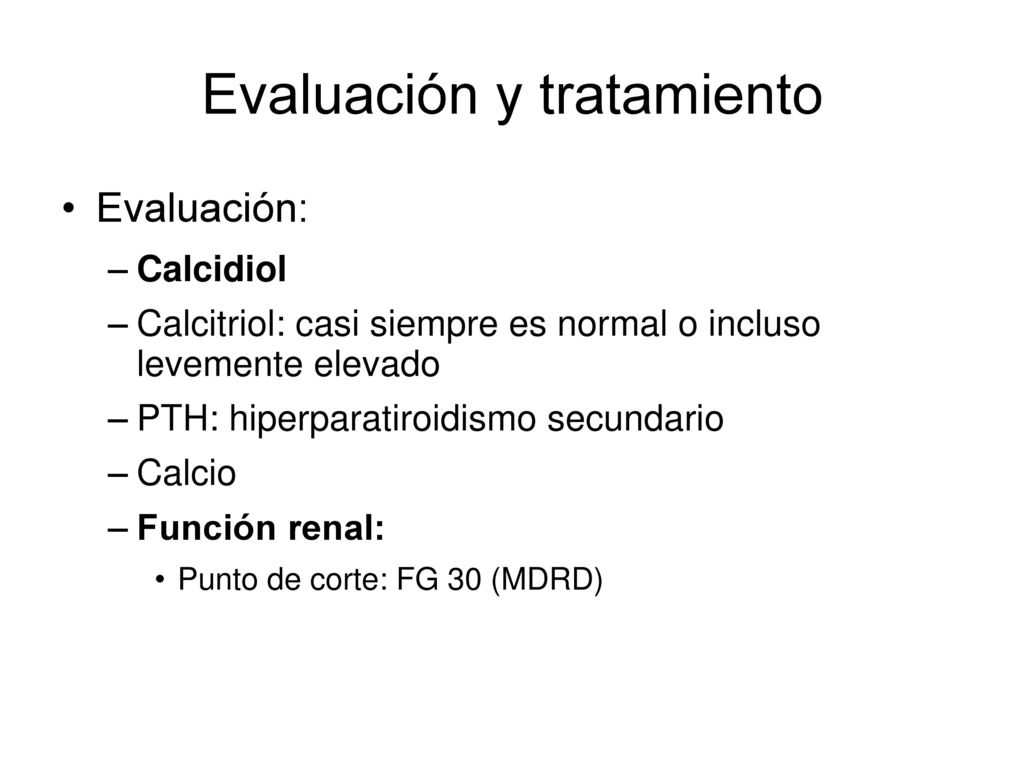 Evaluación y tratamiento

• Evaluación:
– Calcidiol
– Calcitriol: casi siempre es normal o incluso levemente elevado
– PTH: hiperparatiroidismo secundario
– Calcio
– Función renal:
• Punto de corte: FG 30 (MDRD)